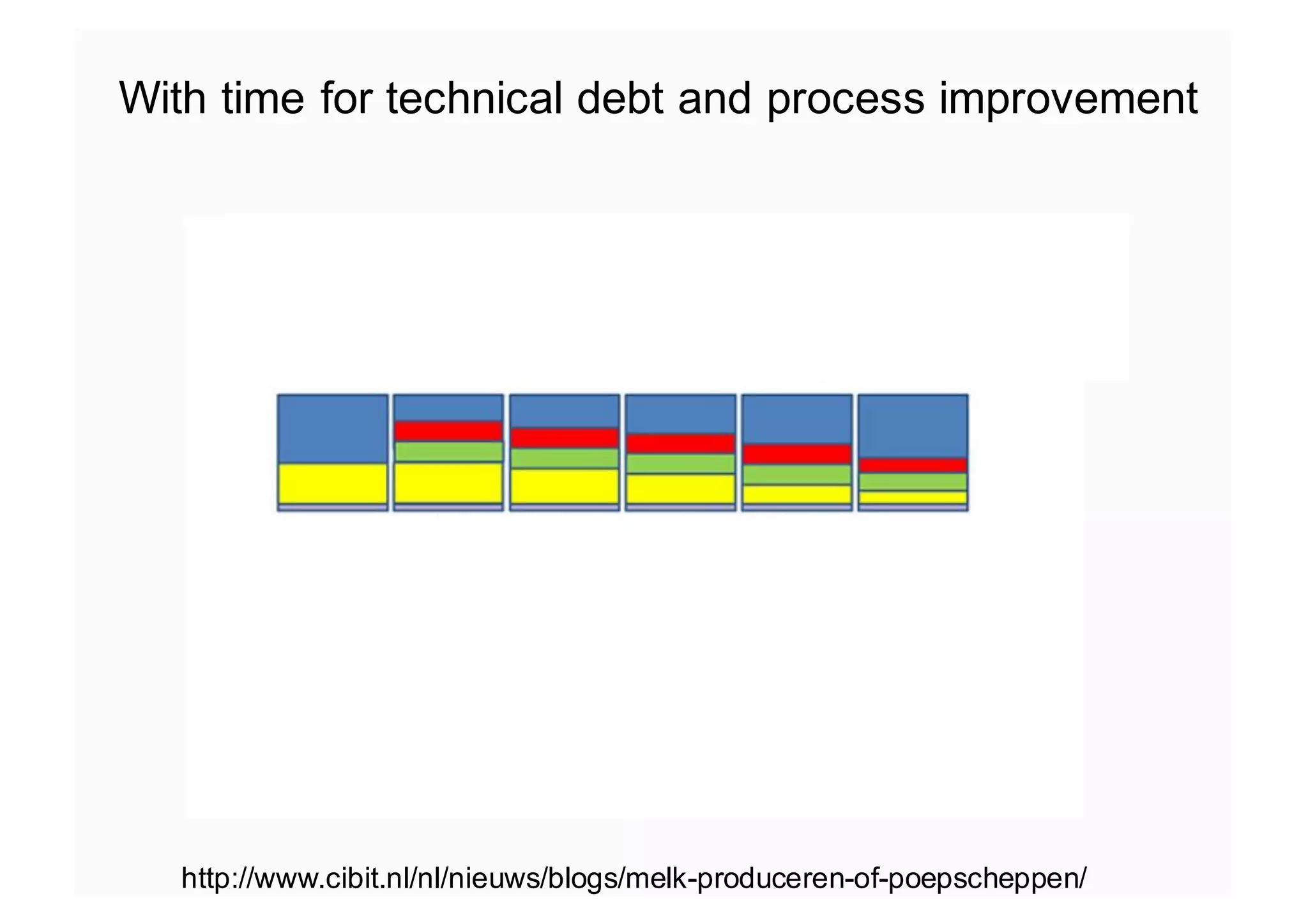 With time for technical debt and process improvement

http://www.cibit.nl/nl/nieuws/blogs/melk-produceren-of-poepscheppen/